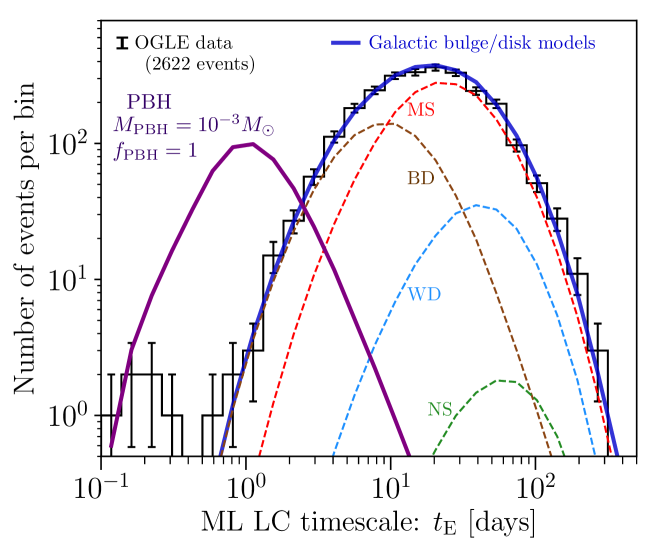 OGLE data
(2622 events)

Galactic bulge/disk models

PBH
$M_{\rm PBH} = 10^{-3} M_{\odot}$
$f_{\rm PBH} = 1$

MS

BD

WD

NS

Number of events per bin

$10^{2}$

$10^{1}$

$10^{0}$

$10^{-1}$

$10^{0}$

$10^{1}$

$10^{2}$

ML LC timescale: $t_{\rm E}$ [days]